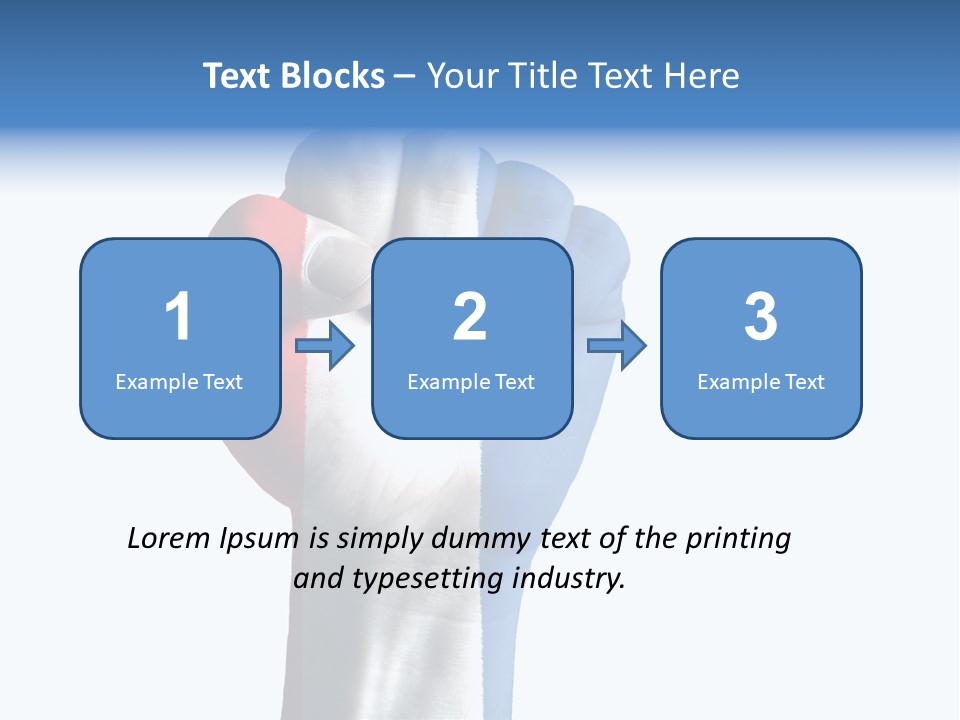 Text Blocks – Your Title Text Here

1
Example Text

2
Example Text

3
Example Text

Lorem Ipsum is simply dummy text of the printing and typesetting industry.